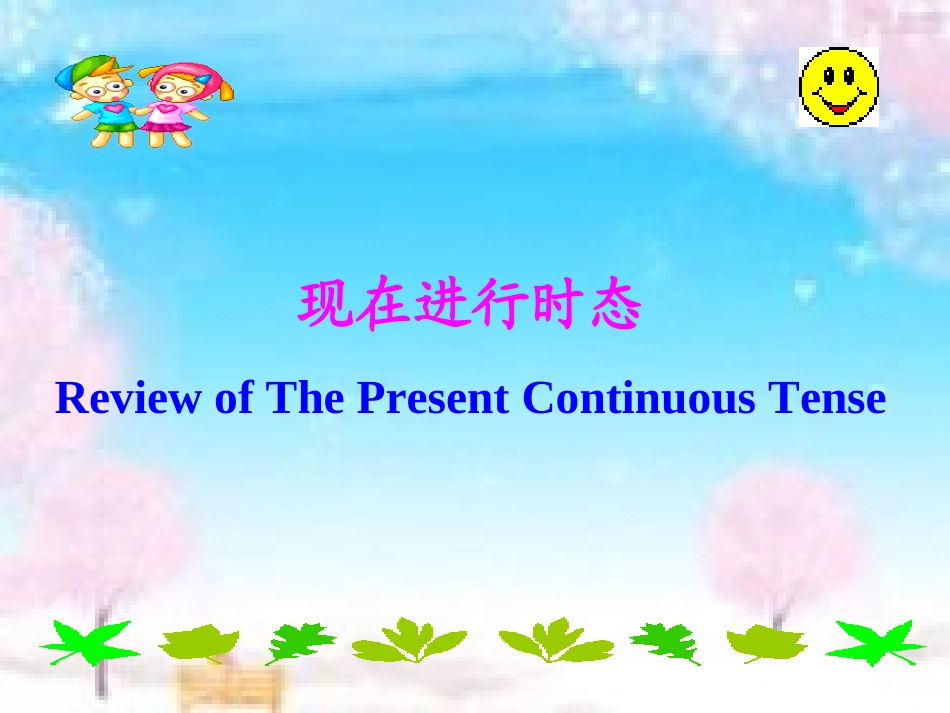 现在进行时态

Review of The Present Continuous Tense